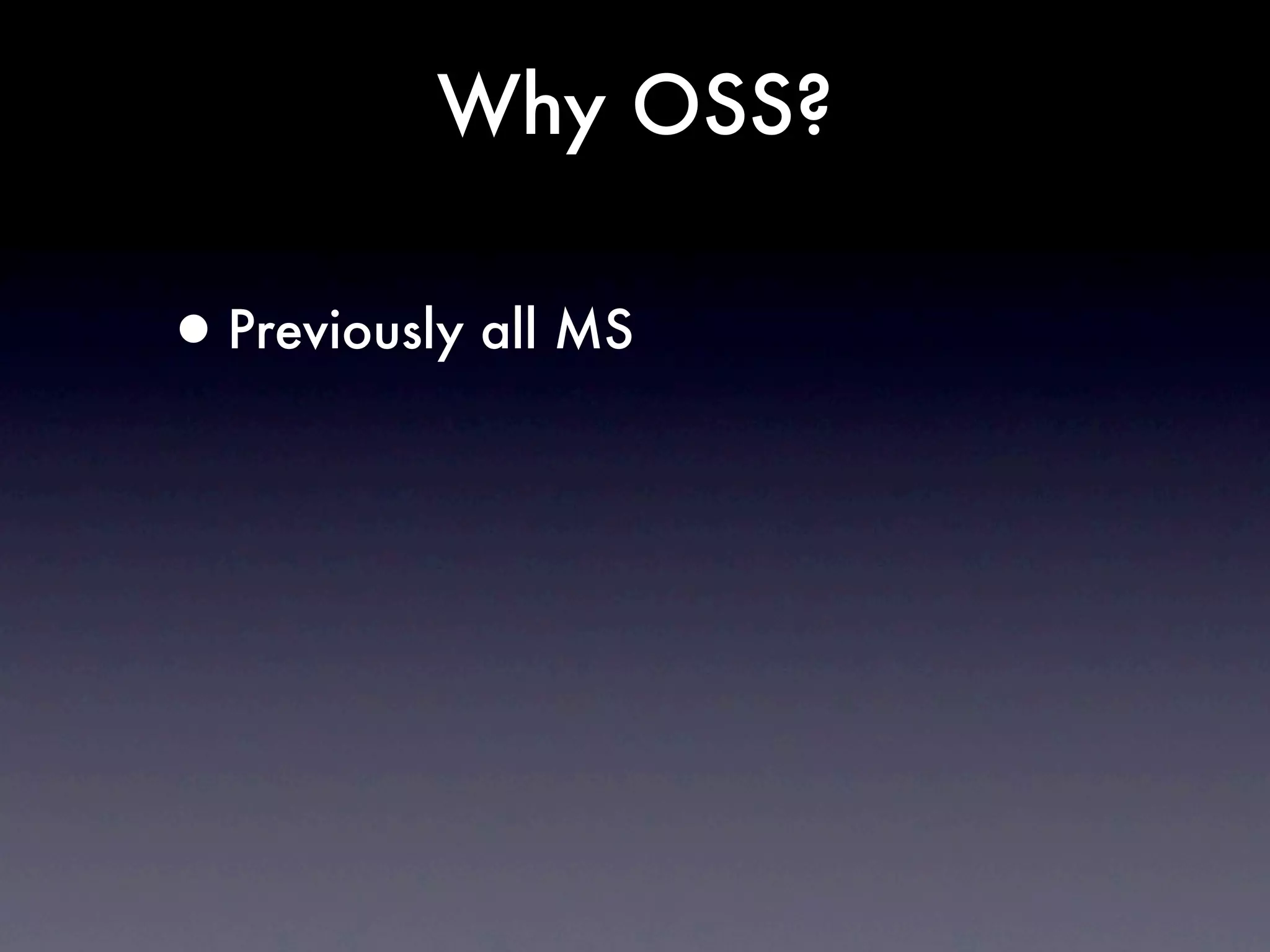 Why OSS?

• Previously all MS